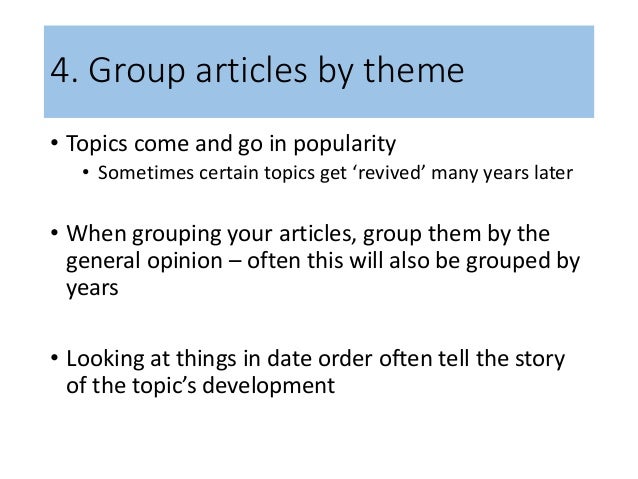 4. Group articles by theme

• Topics come and go in popularity
  • Sometimes certain topics get ‘revived’ many years later

• When grouping your articles, group them by the general opinion – often this will also be grouped by years

• Looking at things in date order often tell the story of the topic’s development